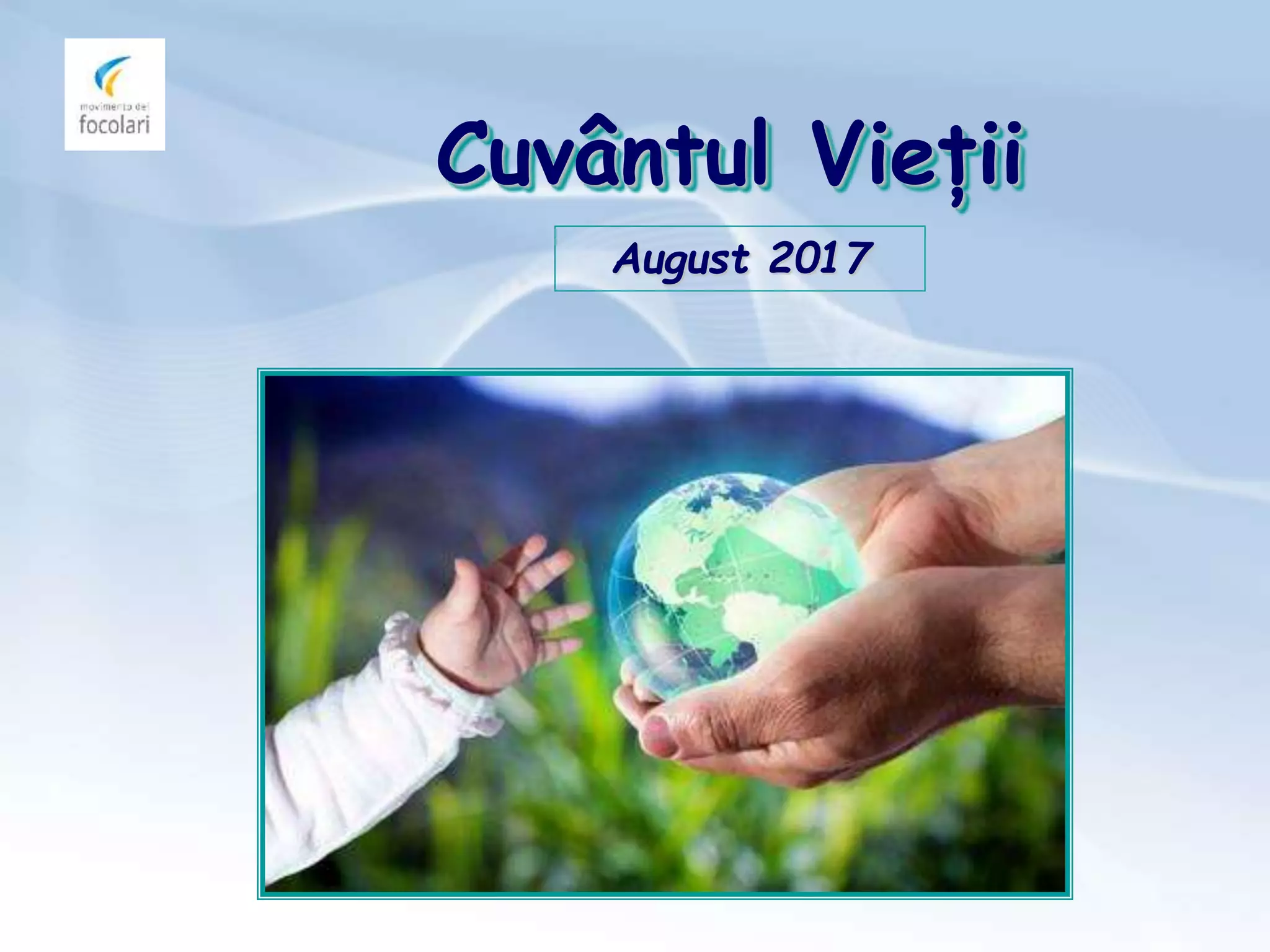 movimento dei
focolari

Cuvântul Vieții

August 2017